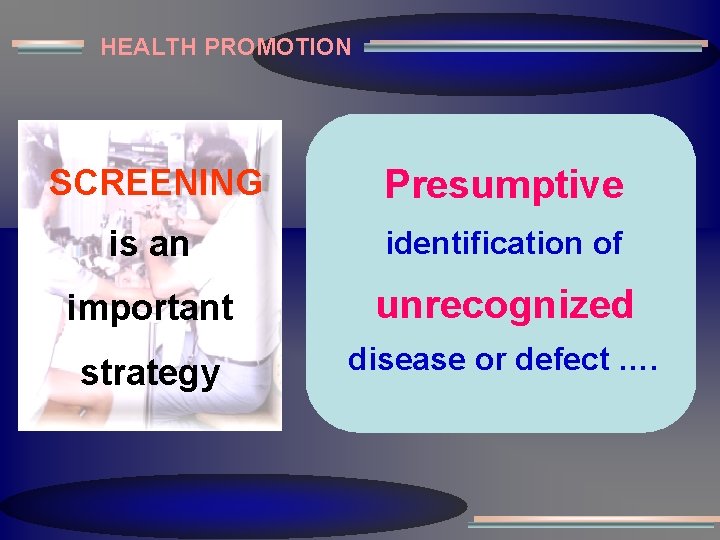 HEALTH PROMOTION

SCREENING is an important strategy

Presumptive identification of unrecognized disease or defect ....